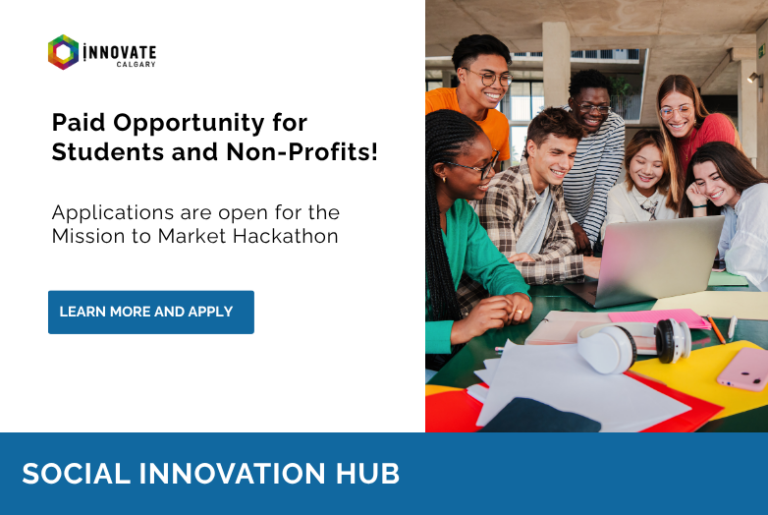 INNOVATE
CALGARY

Paid Opportunity for Students and Non-Profits!

Applications are open for the Mission to Market Hackathon

LEARN MORE AND APPLY

SOCIAL INNOVATION HUB